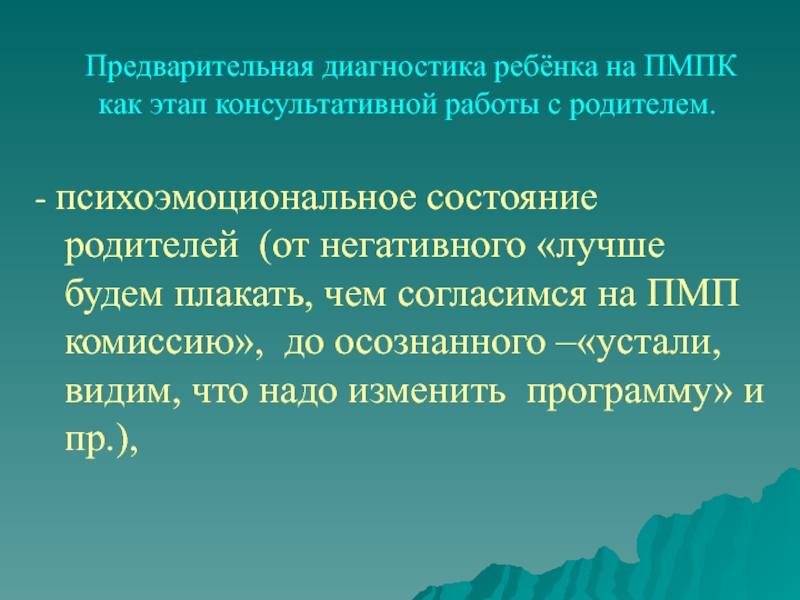 Предварительная диагностика ребёнка на ПМПК как этап консультативной работы с родителем.

- психоэмоциональное состояние родителей (от негативного «лучше будем плакать, чем согласимся на ПМП комиссию», до осознанного –«устали, видим, что надо изменить программу» и пр.),